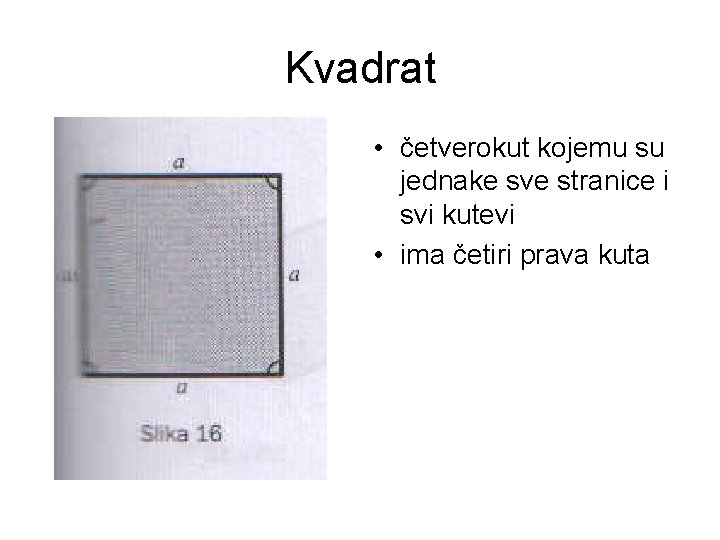 Kvadrat

$a$

$a$

$a$

$a$

Slika 16

• četverokut kojemu su jednake sve stranice i svi kutevi
• ima četiri prava kuta